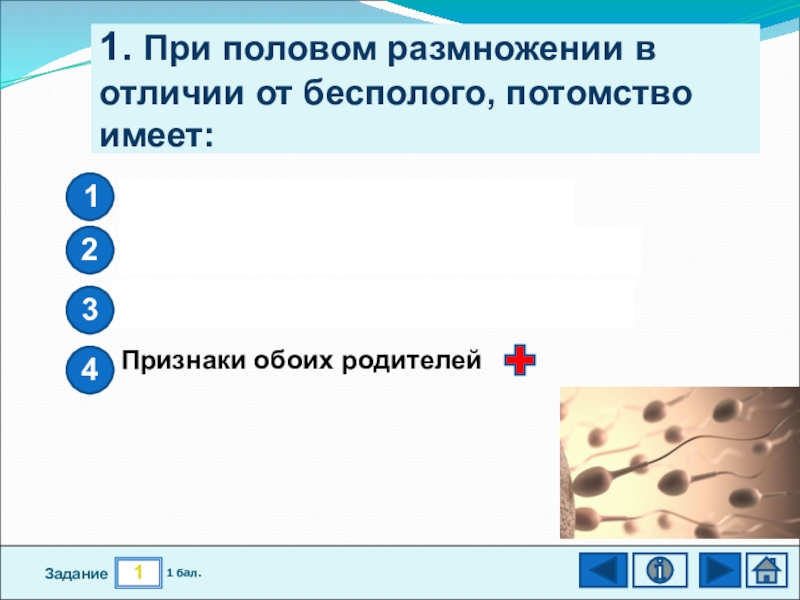 1. При половом размножении в отличии от бесполого, потомство имеет:

1

2

3

4 Признаки обоих родителей

Задание 1 1 бал.